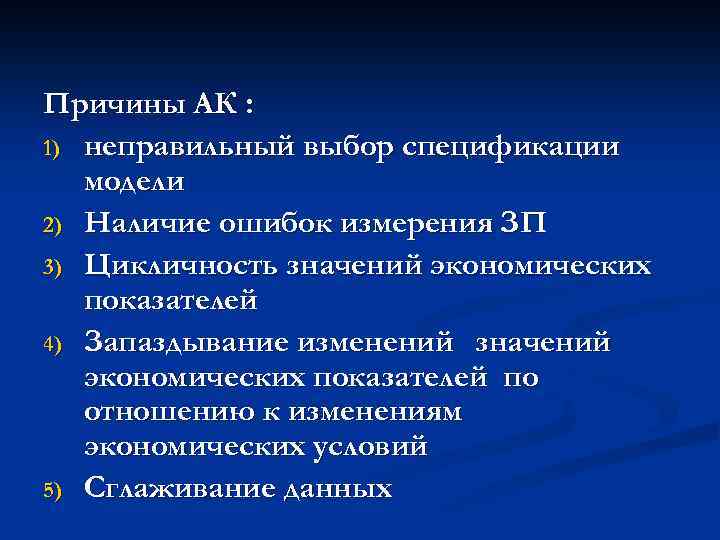 Причины АК :

1) неправильный выбор спецификации модели
2) Наличие ошибок измерения ЗП
3) Цикличность значений экономических показателей
4) Запаздывание изменений значений экономических показателей по отношению к изменениям экономических условий
5) Сглаживание данных